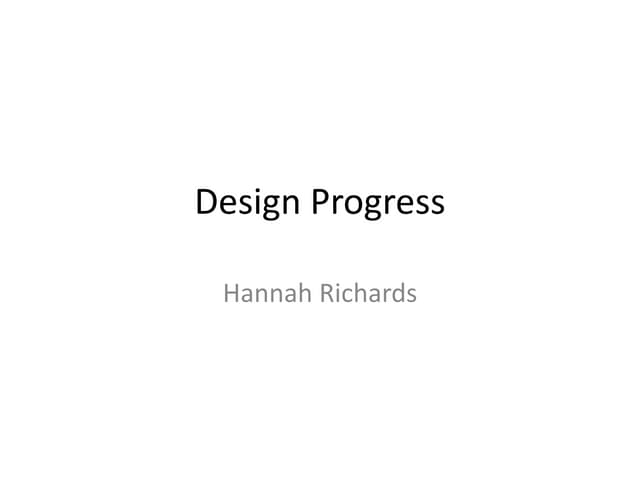 Design Progress

Hannah Richards